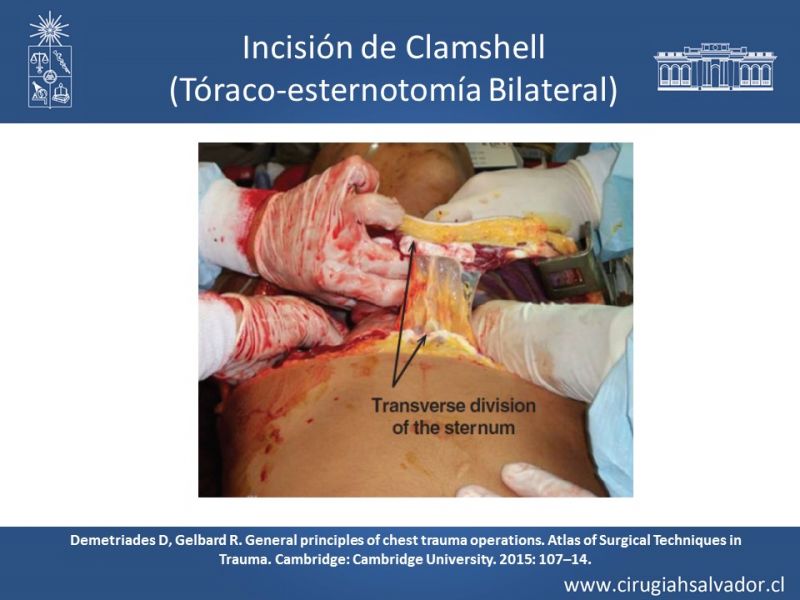 Incisión de Clamshell
(Tóraco-esternotomía Bilateral)

Transverse division of the sternum

Demetriades D, Gelbard R. General principles of chest trauma operations. Atlas of Surgical Techniques in Trauma. Cambridge: Cambridge University. 2015: 107–14.

www.cirugiahsalvador.cl